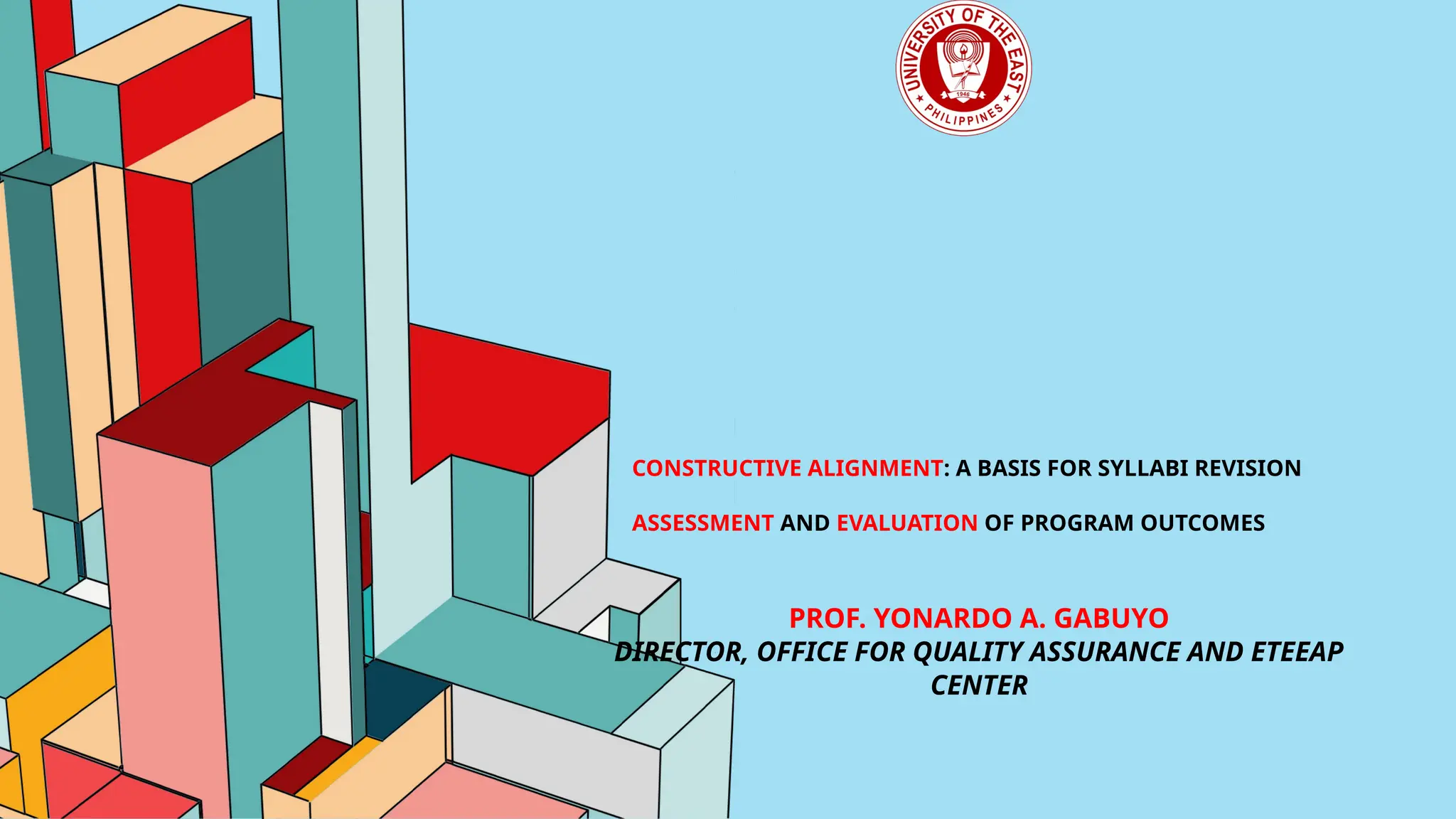 UNIVERSITY OF THE EAST
1946
PHILIPPINES

CONSTRUCTIVE ALIGNMENT: A BASIS FOR SYLLABI REVISION

ASSESSMENT AND EVALUATION OF PROGRAM OUTCOMES

PROF. YONARDO A. GABUYO
DIRECTOR, OFFICE FOR QUALITY ASSURANCE AND ETEEAP CENTER